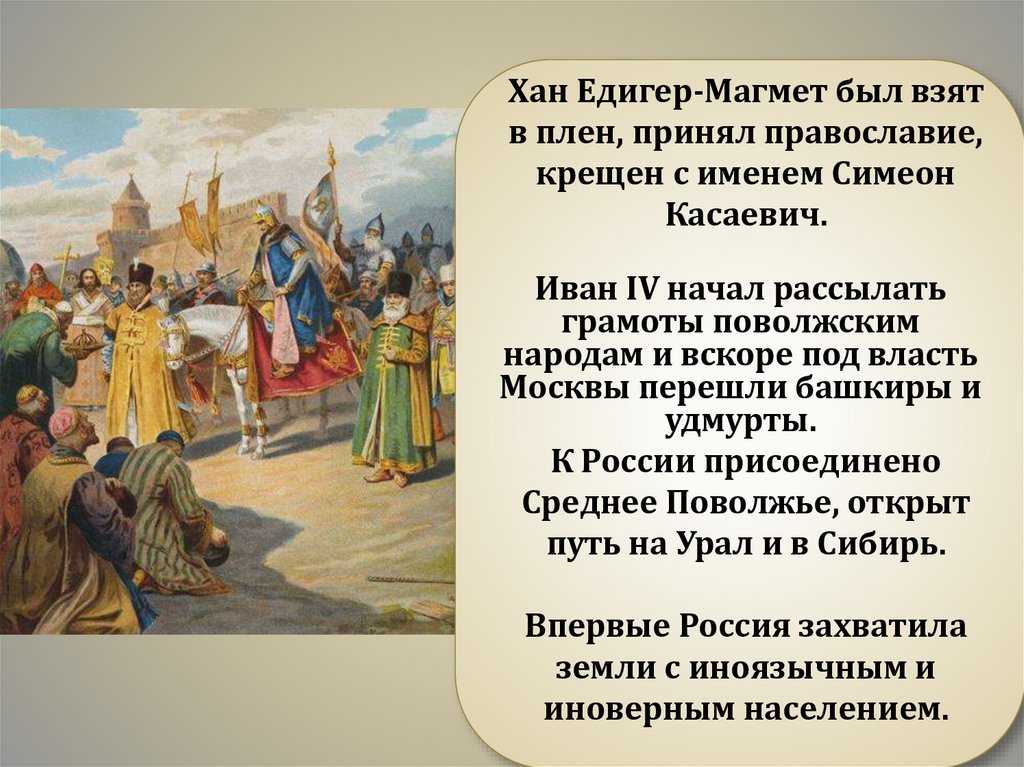 Хан Едигер-Магмет был взят в плен, принял православие, крещен с именем Симеон Касаевич.

Иван IV начал рассылать грамоты поволжским народам и вскоре под власть Москвы перешли башкиры и удмурты.

К России присоединено Среднее Поволжье, открыт путь на Урал и в Сибирь.

Впервые Россия захватила земли с иноязычным и иноверным населением.